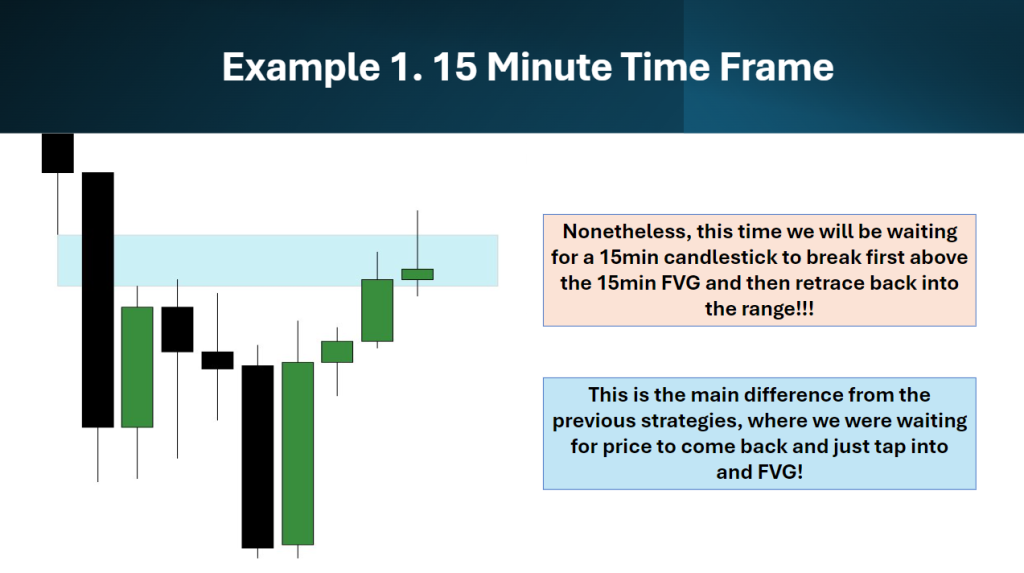 Example 1. 15 Minute Time Frame

Nonetheless, this time we will be waiting for a 15min candlestick to break first above the 15min FVG and then retrace back into the range!!!

This is the main difference from the previous strategies, where we were waiting for price to come back and just tap into and FVG!